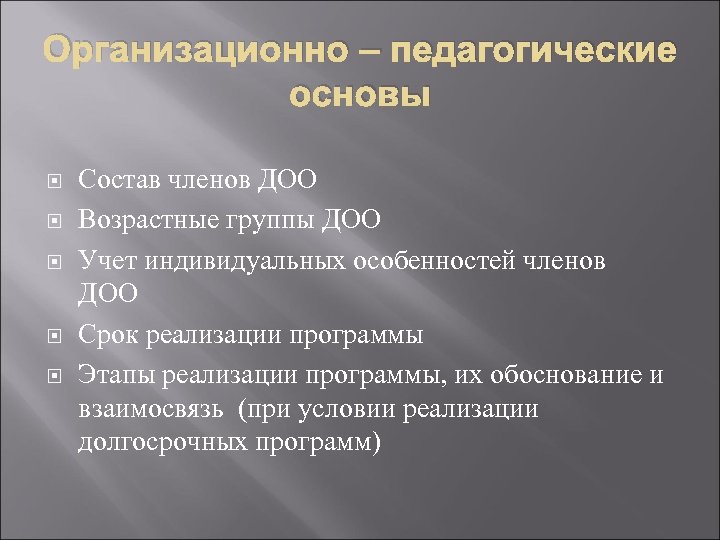 Организационно – педагогические основы

Состав членов ДОО

Возрастные группы ДОО

Учет индивидуальных особенностей членов ДОО

Срок реализации программы

Этапы реализации программы, их обоснование и взаимосвязь (при условии реализации долгосрочных программ)